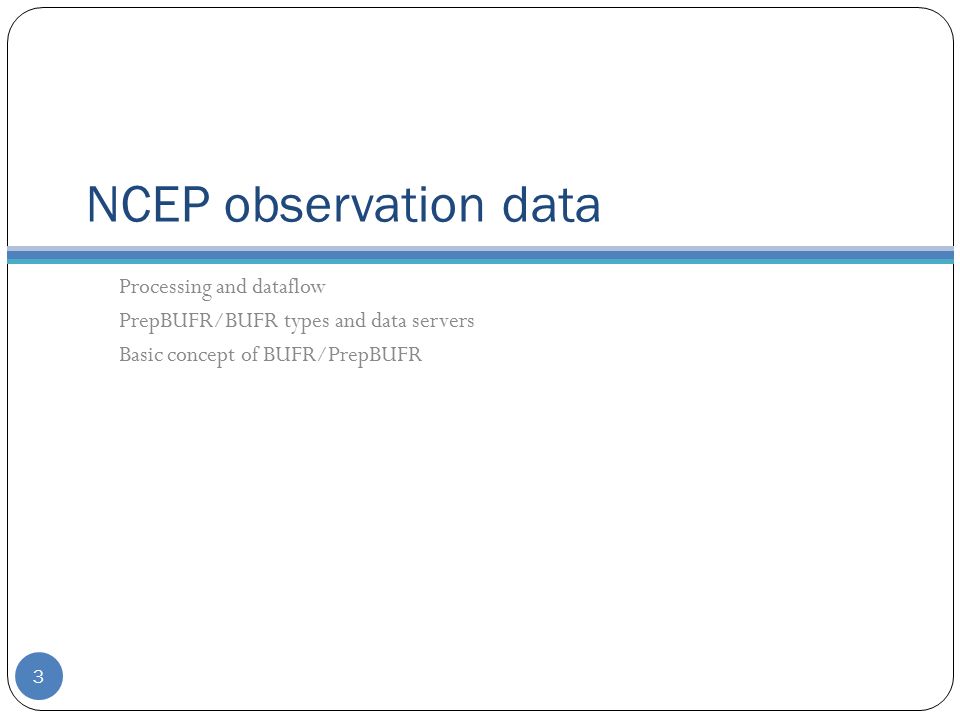 NCEP observation data

Processing and dataflow
PrepBUFR/BUFR types and data servers
Basic concept of BUFR/PrepBUFR

3